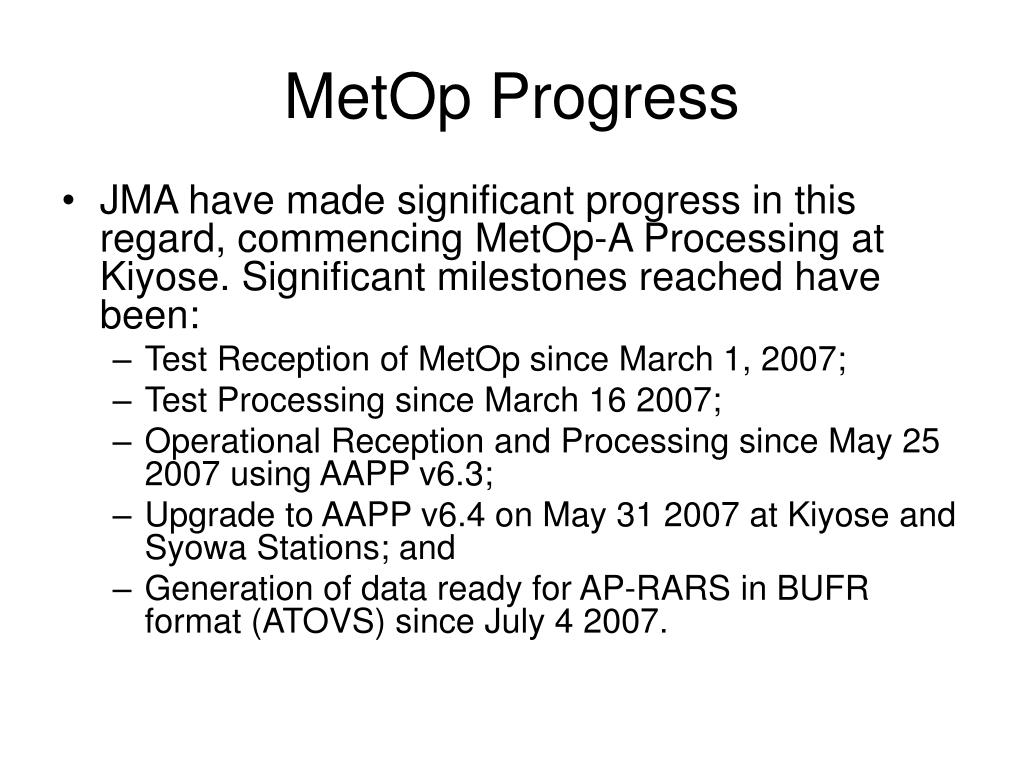 MetOp Progress

• JMA have made significant progress in this regard, commencing MetOp-A Processing at Kiyose. Significant milestones reached have been:
– Test Reception of MetOp since March 1, 2007;
– Test Processing since March 16 2007;
– Operational Reception and Processing since May 25 2007 using AAPP v6.3;
– Upgrade to AAPP v6.4 on May 31 2007 at Kiyose and Syowa Stations; and
– Generation of data ready for AP-RARS in BUFR format (ATOVS) since July 4 2007.